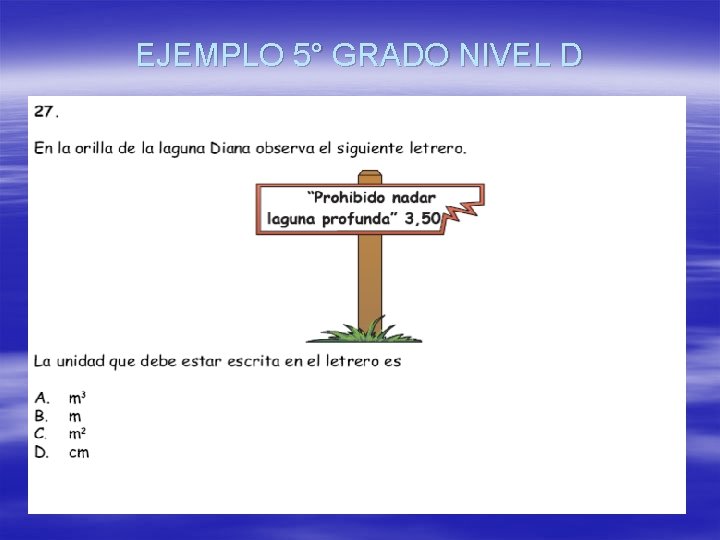 EJEMPLO 5° GRADO NIVEL D

27.

En la orilla de la laguna Diana observa el siguiente letrero.

"Prohibido nadar laguna profunda" 3,50

La unidad que debe estar escrita en el letrero es

A. $m^3$
B. m
C. $m^2$
D. cm